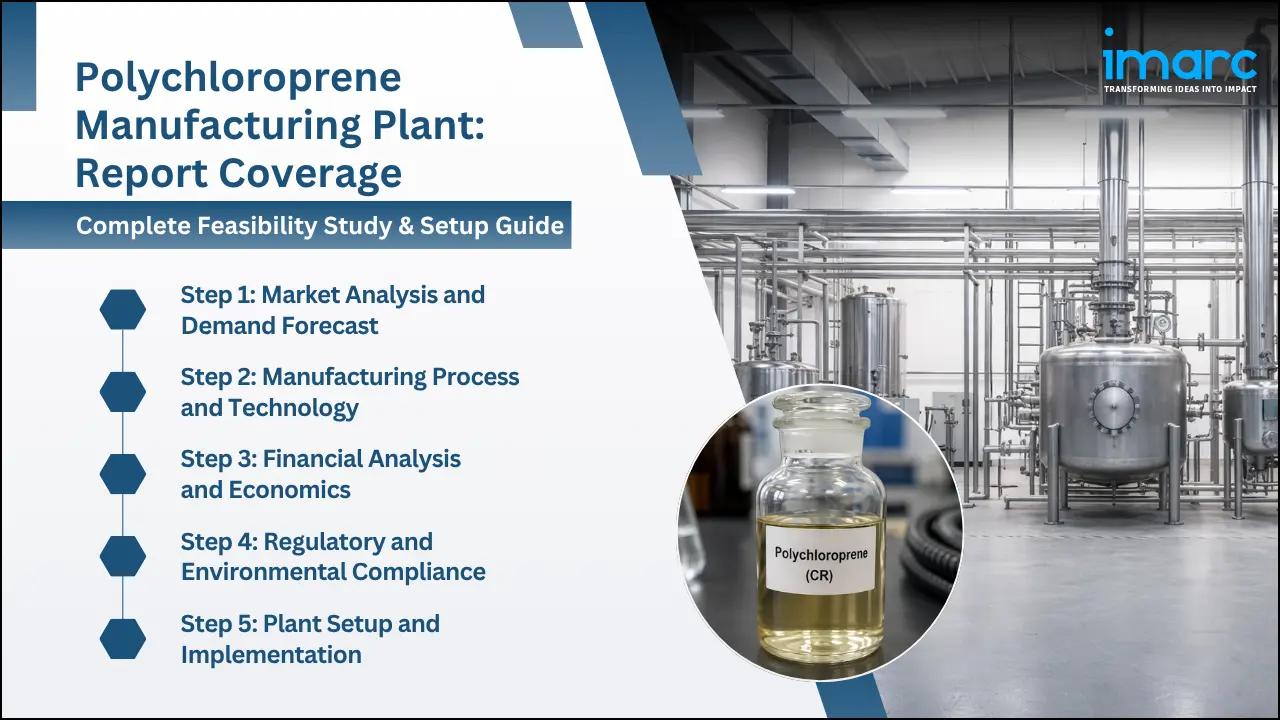 Polychloroprene Manufacturing Plant: Report Coverage

Complete Feasibility Study & Setup Guide

Step 1: Market Analysis and Demand Forecast

Step 2: Manufacturing Process and Technology

Step 3: Financial Analysis and Economics

Step 4: Regulatory and Environmental Compliance

Step 5: Plant Setup and Implementation

imarc
TRANSFORMING IDEAS INTO IMPACT

Polychloroprene (CR)